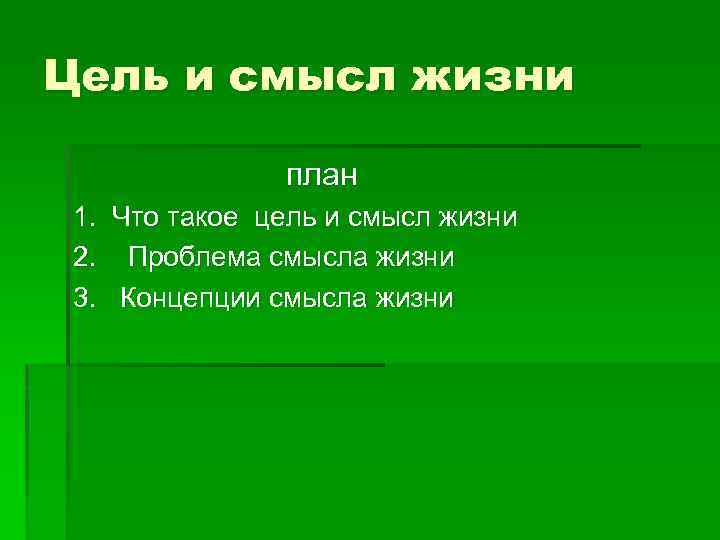 Цель и смысл жизни

план

1. Что такое цель и смысл жизни
2. Проблема смысла жизни
3. Концепции смысла жизни